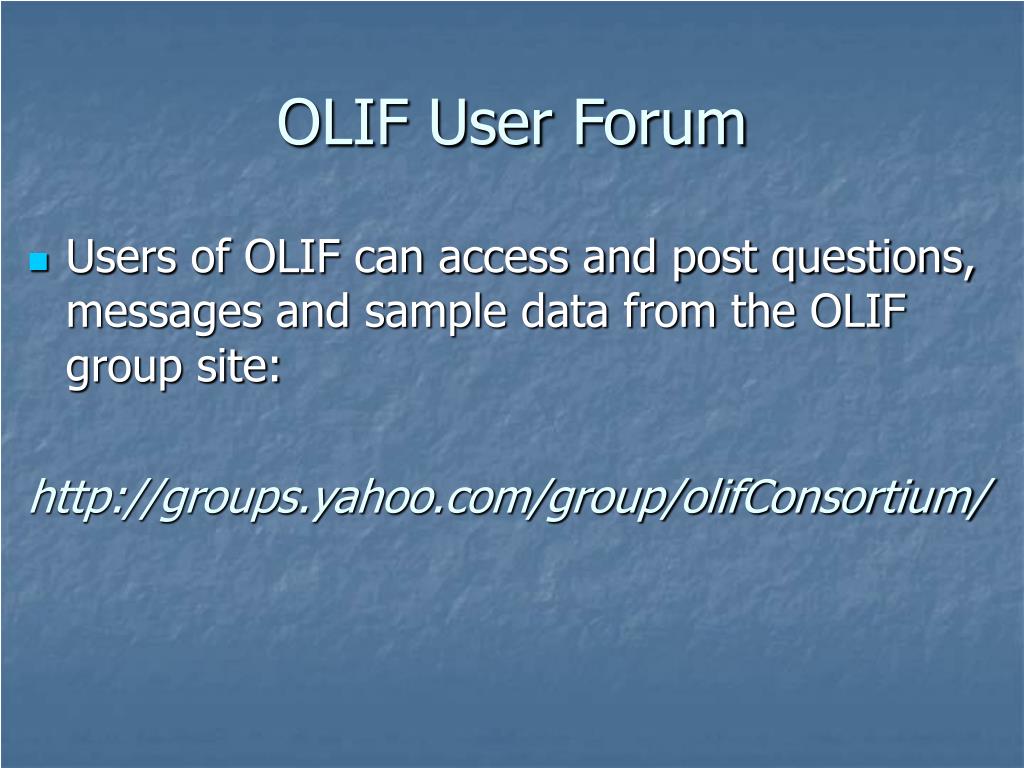 OLIF User Forum

Users of OLIF can access and post questions, messages and sample data from the OLIF group site:

http://groups.yahoo.com/group/olifConsortium/